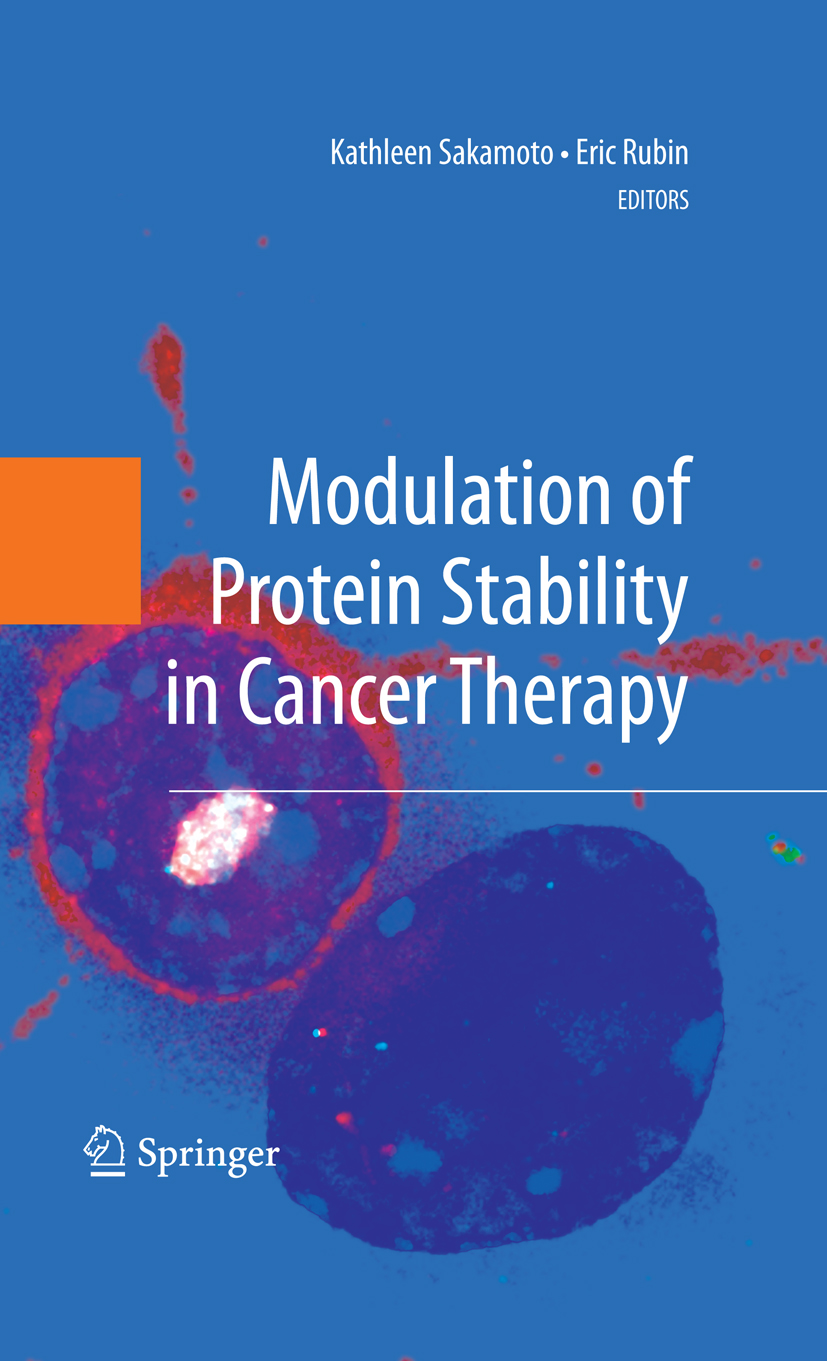 Kathleen Sakamoto • Eric Rubin
EDITORS

Modulation of Protein Stability in Cancer Therapy

Springer